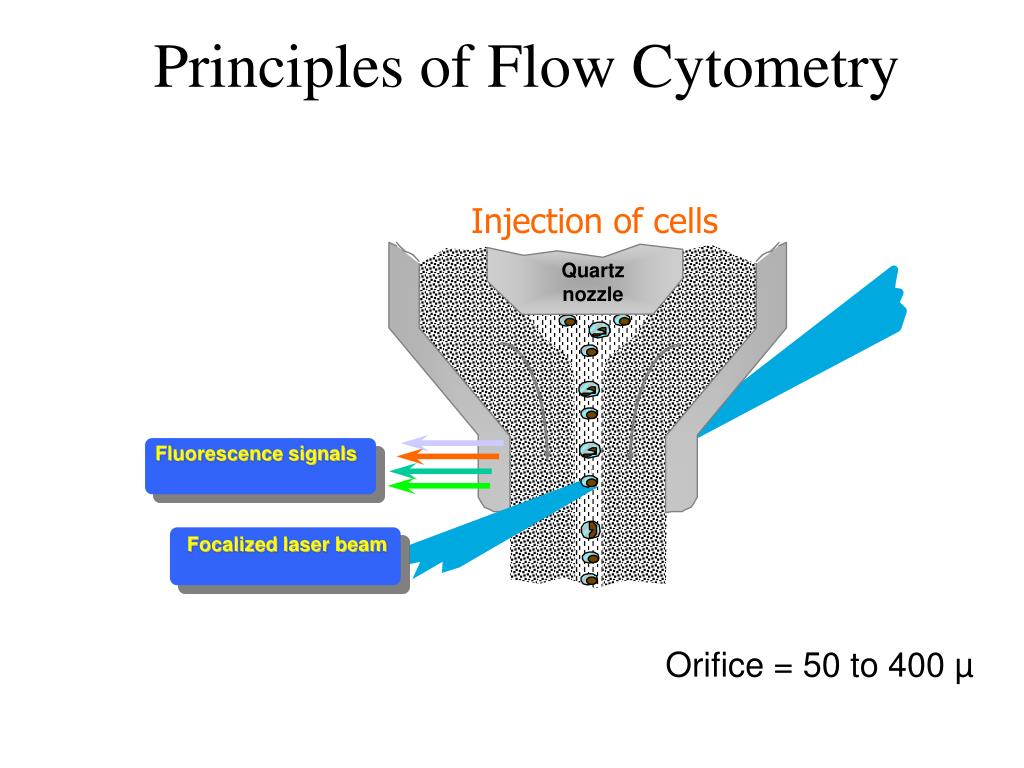 Principles of Flow Cytometry

Injection of cells

Quartz
nozzle

Fluorescence signals

Focalized laser beam

Orifice = 50 to 400 µ